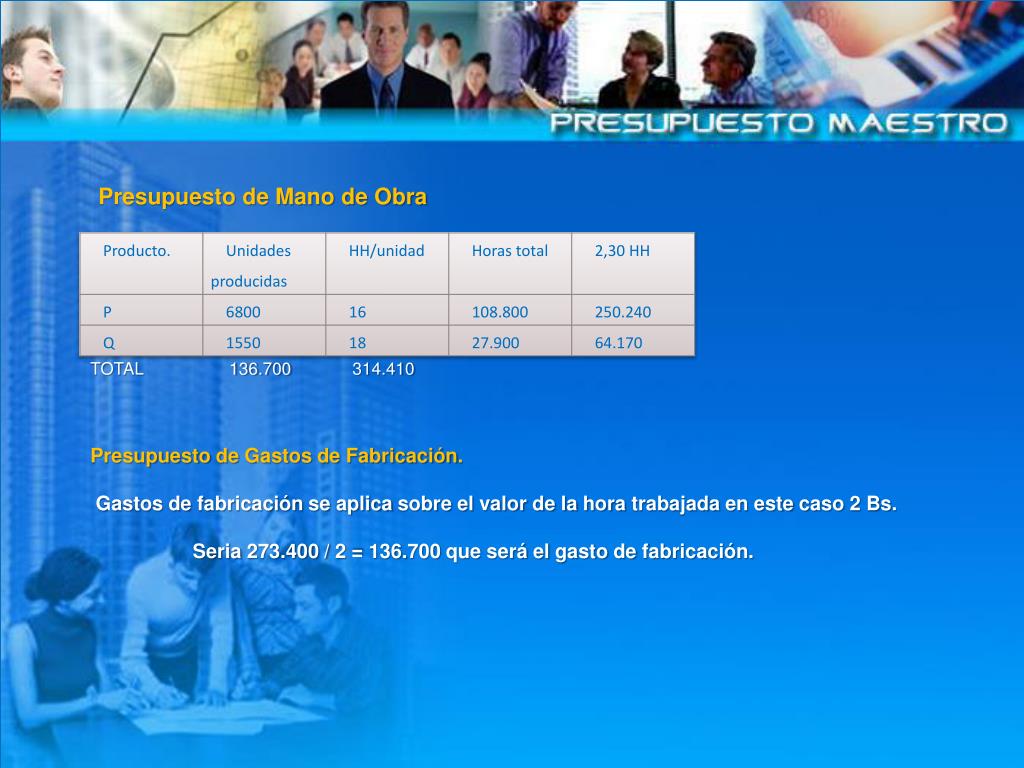 PRESUPUESTO MAESTRO

Presupuesto de Mano de Obra

| Producto. | Unidades producidas | HH/unidad | Horas total | 2,30 HH |
|---|---|---|---|---|
| P | 6800 | 16 | 108.800 | 250.240 |
| Q | 1550 | 18 | 27.900 | 64.170 |

TOTAL 136.700 314.410

Presupuesto de Gastos de Fabricación.

Gastos de fabricación se aplica sobre el valor de la hora trabajada en este caso 2 Bs.

Seria 273.400 / 2 = 136.700 que será el gasto de fabricación.